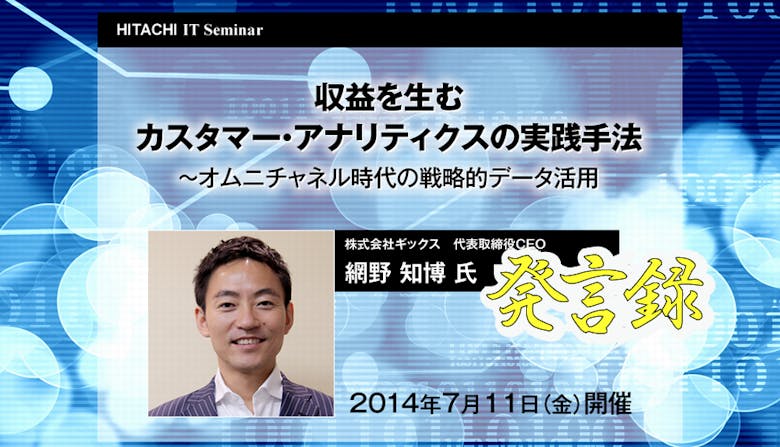 HITACHI IT Seminar

収益を生む
カスタマー・アナリティクスの実践手法
~オムニチャネル時代の戦略的データ活用

株式会社ギックス　代表取締役CEO
網野 知博 氏

発言録

2014年7月11日(金)開催